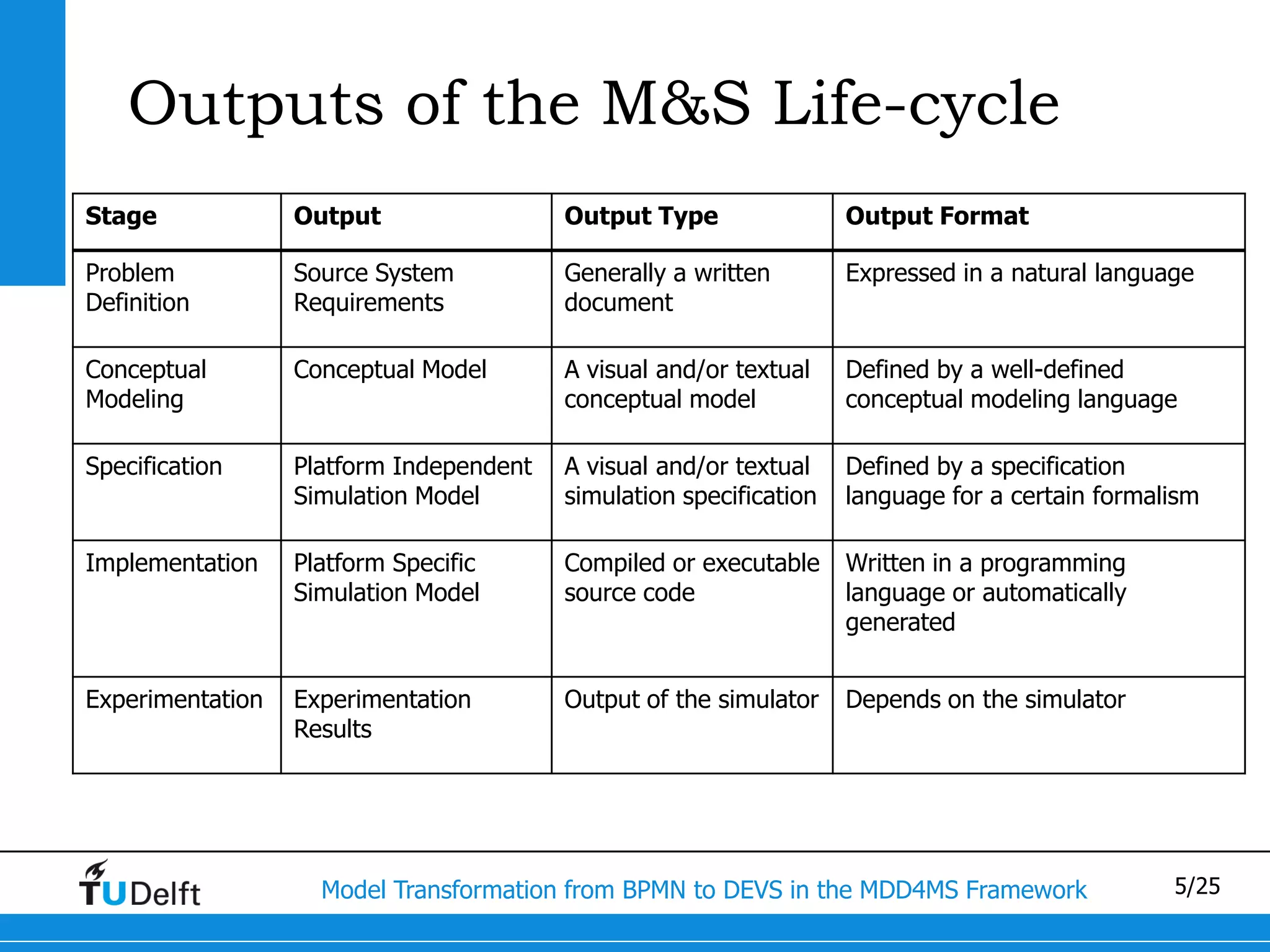 Outputs of the M&S Life-cycle

| Stage | Output | Output Type | Output Format |
|---|---|---|---|
| Problem Definition | Source System Requirements | Generally a written document | Expressed in a natural language |
| Conceptual Modeling | Conceptual Model | A visual and/or textual conceptual model | Defined by a well-defined conceptual modeling language |
| Specification | Platform Independent Simulation Model | A visual and/or textual simulation specification | Defined by a specification language for a certain formalism |
| Implementation | Platform Specific Simulation Model | Compiled or executable source code | Written in a programming language or automatically generated |
| Experimentation | Experimentation Results | Output of the simulator | Depends on the simulator |

TUDelft

Model Transformation from BPMN to DEVS in the MDD4MS Framework

5/25